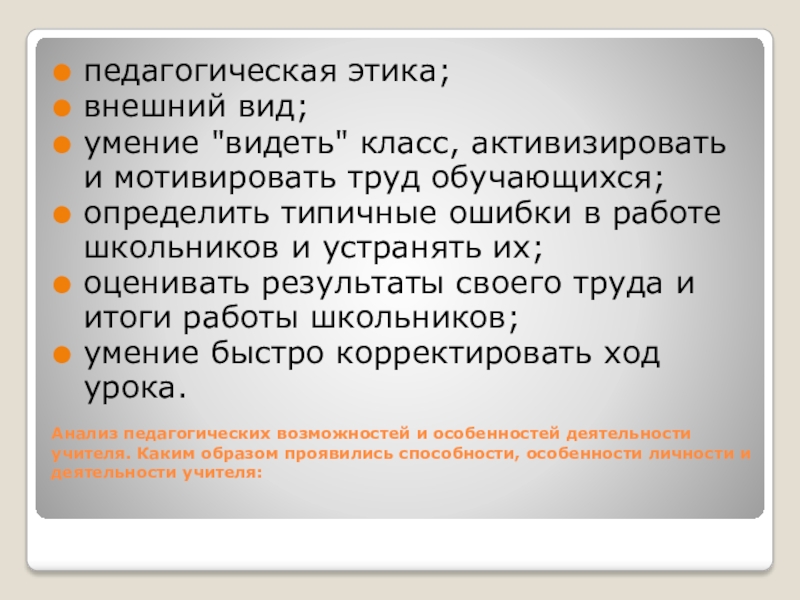 ● педагогическая этика;
● внешний вид;
● умение "видеть" класс, активизировать и мотивировать труд обучающихся;
● определить типичные ошибки в работе школьников и устранять их;
● оценивать результаты своего труда и итоги работы школьников;
● умение быстро корректировать ход урока.

Анализ педагогических возможностей и особенностей деятельности учителя. Каким образом проявились способности, особенности личности и деятельности учителя: